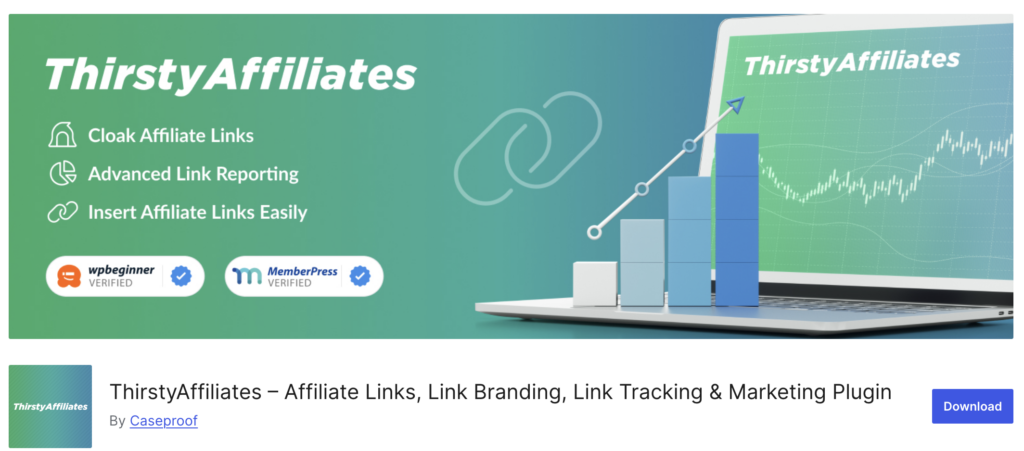 ThirstyAffiliates

Cloak Affiliate Links

Advanced Link Reporting

Insert Affiliate Links Easily

wpbeginner VERIFIED

MemberPress VERIFIED

ThirstyAffiliates

ThirstyAffiliates

ThirstyAffiliates – Affiliate Links, Link Branding, Link Tracking & Marketing Plugin

By Caseproof

Download